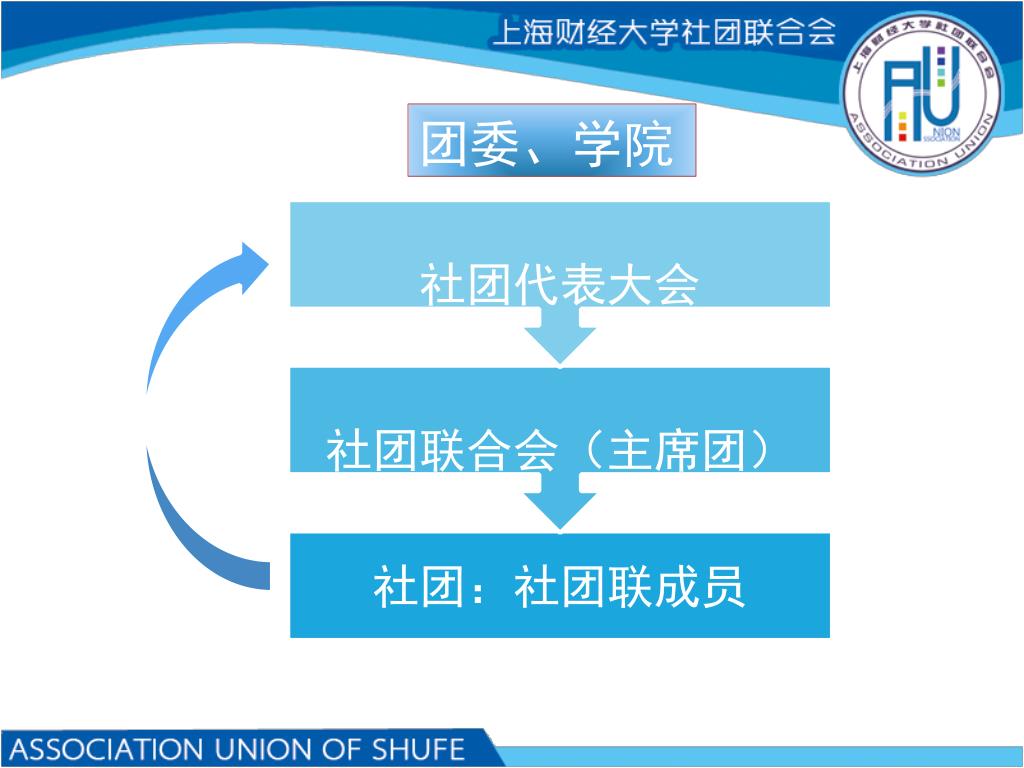 上海财经大学社团联合会

上海财经大学社团联合会
AU
NION ASSOCIATION
ASSOCIATION UNION

团委、学院

社团代表大会

社团联合会（主席团）

社团：社团联成员

ASSOCIATION UNION OF SHUFE